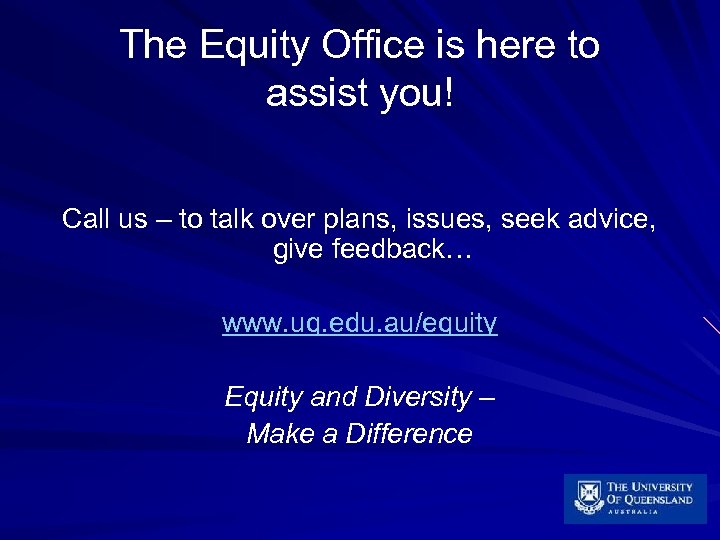 The Equity Office is here to assist you!

Call us – to talk over plans, issues, seek advice, give feedback…

www.uq.edu.au/equity

Equity and Diversity –
Make a Difference

THE UNIVERSITY OF QUEENSLAND
AUSTRALIA